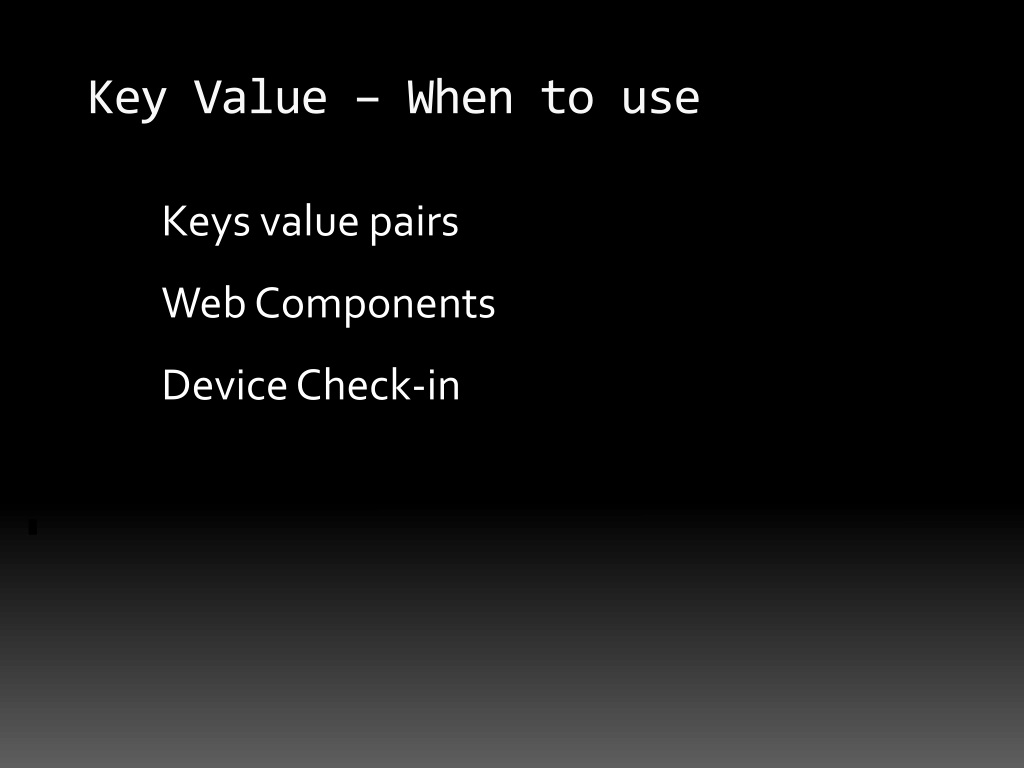 Key Value – When to use

Keys value pairs

Web Components

Device Check-in